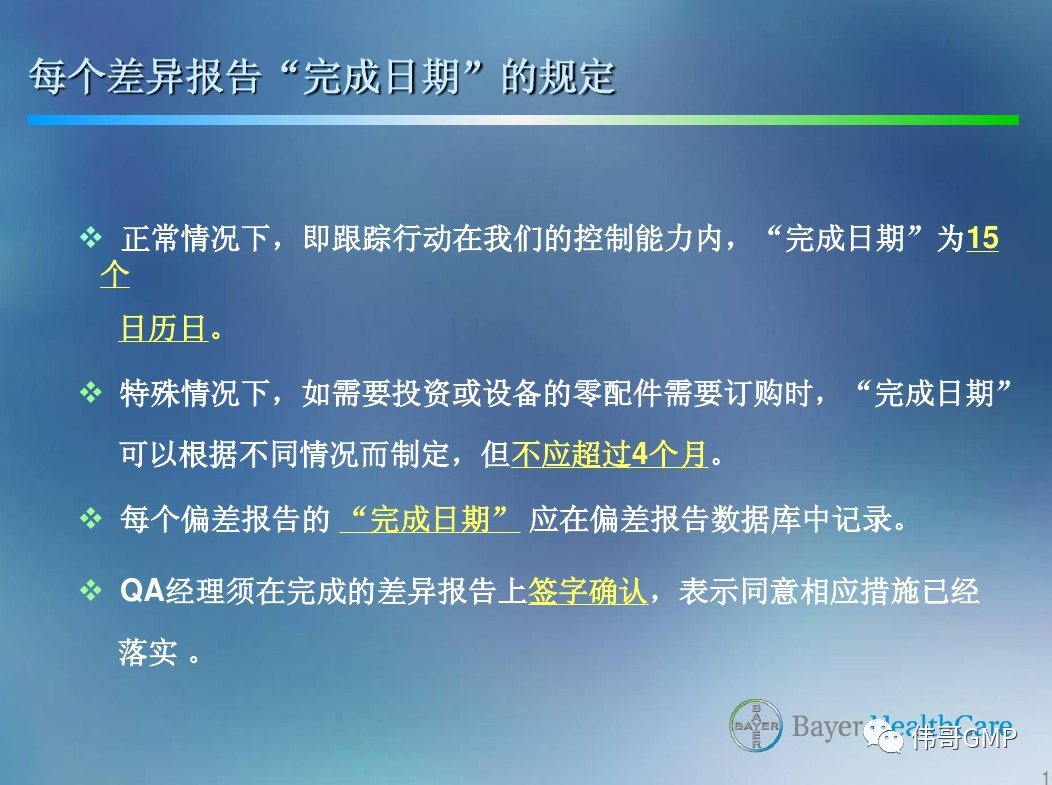 每个差异报告“完成日期”的规定

❖ 正常情况下，即跟踪行动在我们的控制能力内，“完成日期”为15个日历日。

❖ 特殊情况下，如需要投资或设备的零配件需要订购时，“完成日期”可以根据不同情况而制定，但不应超过4个月。

❖ 每个偏差报告的 “完成日期” 应在偏差报告数据库中记录。

❖ QA经理须在完成的差异报告上签字确认，表示同意相应措施已经落实 。

BAYER Bayer HealthCare
伟哥GMP
1